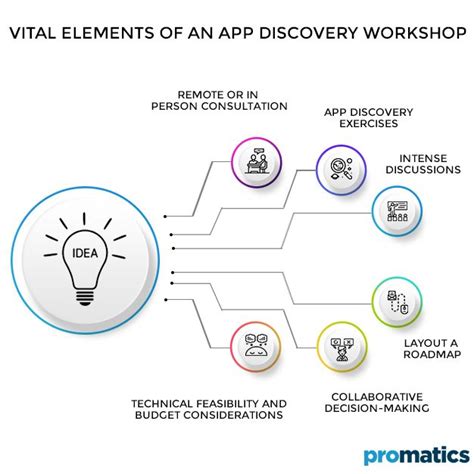 VITAL ELEMENTS OF AN APP DISCOVERY WORKSHOP

IDEA

REMOTE OR IN PERSON CONSULTATION

APP DISCOVERY EXERCISES

INTENSE DISCUSSIONS

LAYOUT A ROADMAP

COLLABORATIVE DECISION-MAKING

TECHNICAL FEASIBILITY AND BUDGET CONSIDERATIONS

promatics